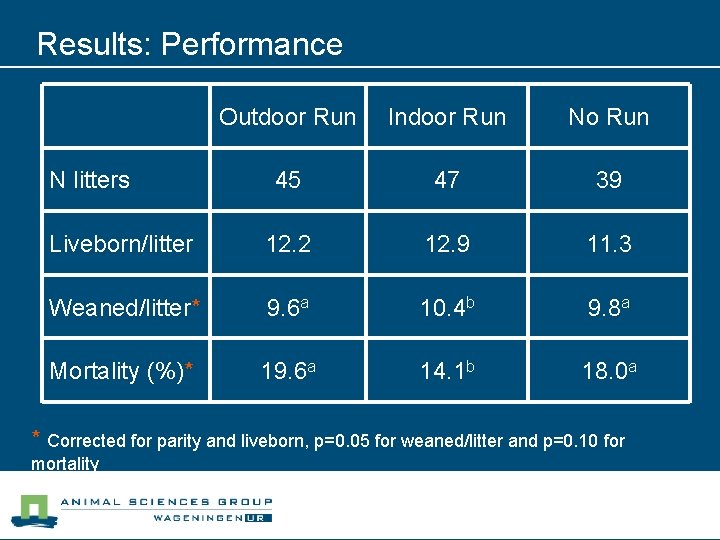 Results: Performance

| | Outdoor Run | Indoor Run | No Run |
|---|---|---|---|
| N litters | 45 | 47 | 39 |
| Liveborn/litter | 12.2 | 12.9 | 11.3 |
| Weaned/litter* | $9.6^a$ | $10.4^b$ | $9.8^a$ |
| Mortality (%)* | $19.6^a$ | $14.1^b$ | $18.0^a$ |

* Corrected for parity and liveborn, p=0.05 for weaned/litter and p=0.10 for mortality

ANIMAL SCIENCES GROUP
WAGENINGEN UR